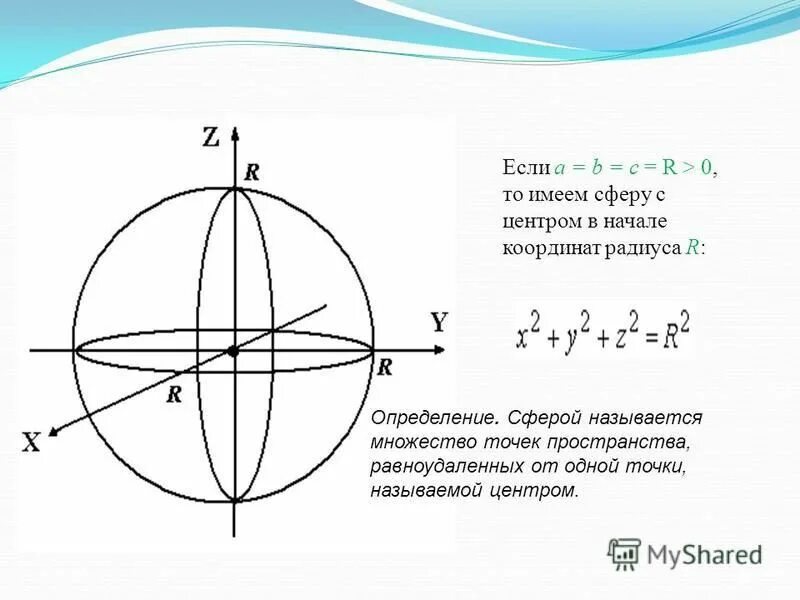 Z
R
Y
R
R
X

Если $a = b = c = R > 0$, то имеем сферу с центром в начале координат радиуса $R$:

$x^2 + y^2 + z^2 = R^2$

Определение. Сферой называется множество точек пространства, равноудаленных от одной точки, называемой центром.

MyShared